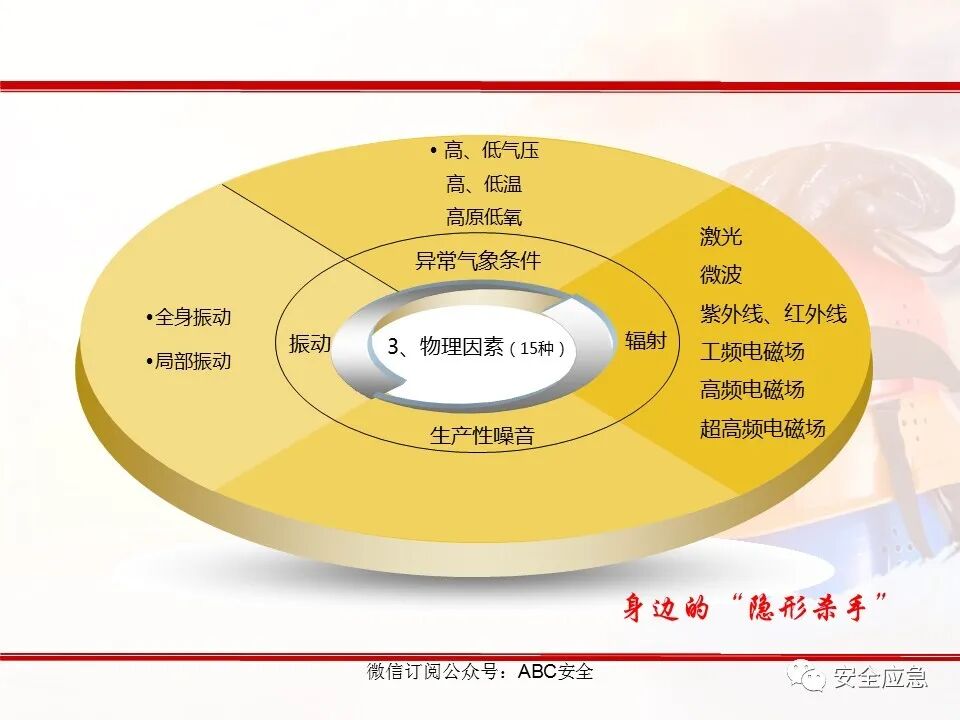 • 高、低气压
高、低温
高原低氧

异常气象条件

•全身振动
•局部振动

振动

3、物理因素（15种）

辐射

激光
微波
紫外线、红外线
工频电磁场
高频电磁场
超高频电磁场

生产性噪音

身边的“隐形杀手”

微信订阅公众号：ABC安全

安全应急